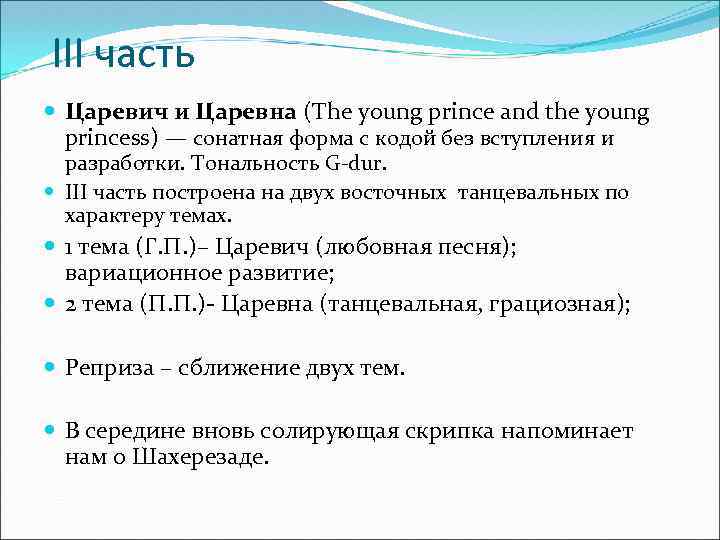 III часть

Царевич и Царевна (The young prince and the young princess) — сонатная форма с кодой без вступления и разработки. Тональность G-dur.

III часть построена на двух восточных танцевальных по характеру темах.

1 тема (Г.П.)– Царевич (любовная песня); вариационное развитие;

2 тема (П.П.)- Царевна (танцевальная, грациозная);

Реприза – сближение двух тем.

В середине вновь солирующая скрипка напоминает нам о Шахерезаде.